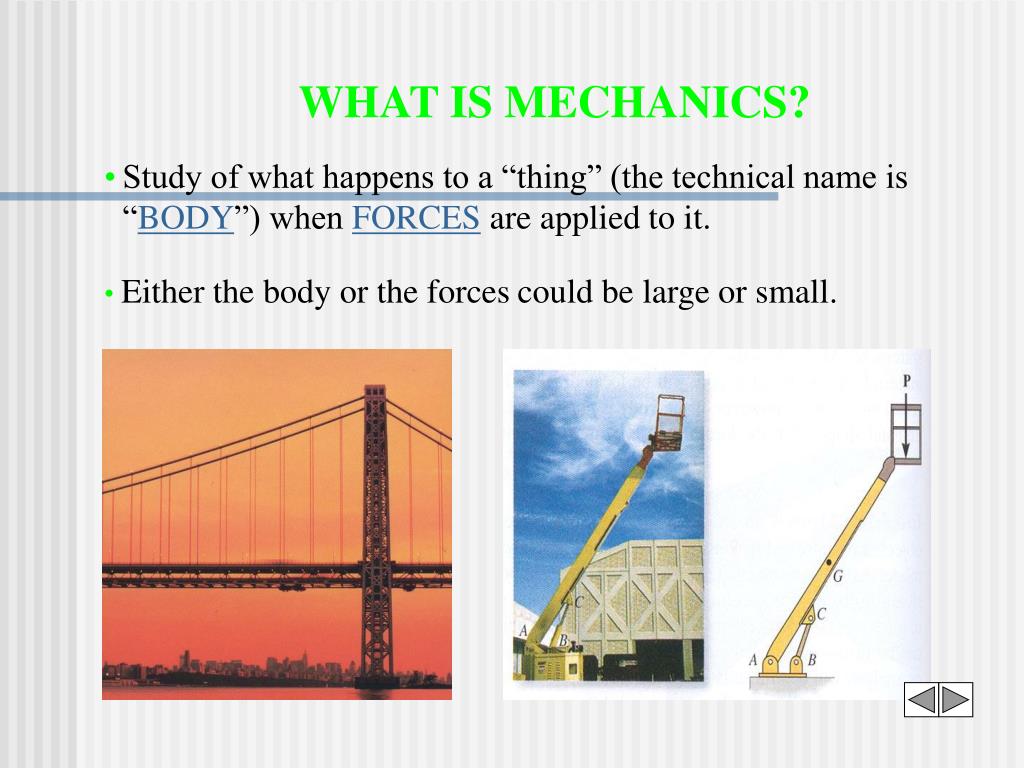 WHAT IS MECHANICS?

• Study of what happens to a “thing” (the technical name is “BODY”) when FORCES are applied to it.

• Either the body or the forces could be large or small.

C
A
B

P
G
C
A
B